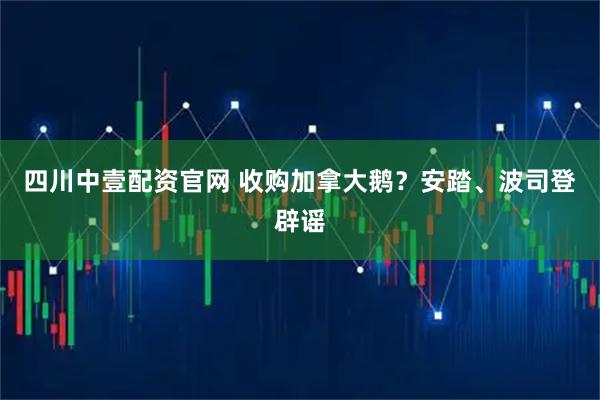 四川中壹配资官网 收购加拿大鹅？安踏、波司登辟谣